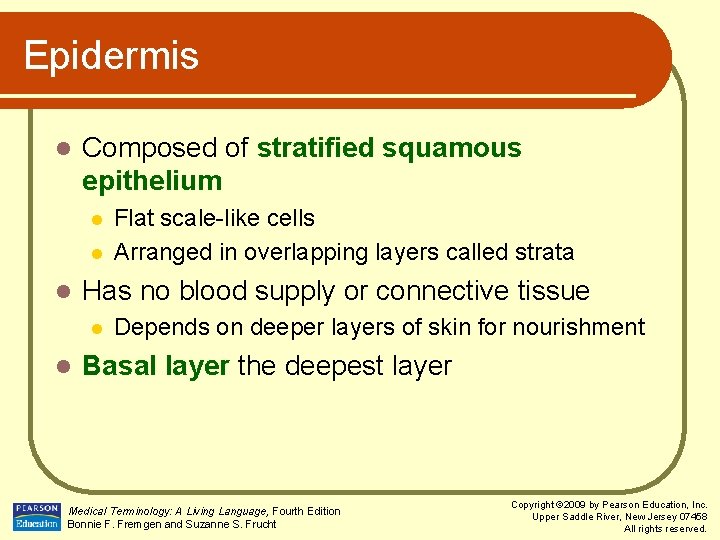 Epidermis

- Composed of stratified squamous epithelium
  - Flat scale-like cells
  - Arranged in overlapping layers called strata
- Has no blood supply or connective tissue
  - Depends on deeper layers of skin for nourishment
- Basal layer the deepest layer

PEARSON Education

Medical Terminology: A Living Language, Fourth Edition
Bonnie F. Fremgen and Suzanne S. Frucht

Copyright ©2009 by Pearson Education, Inc.
Upper Saddle River, New Jersey 07458
All rights reserved.